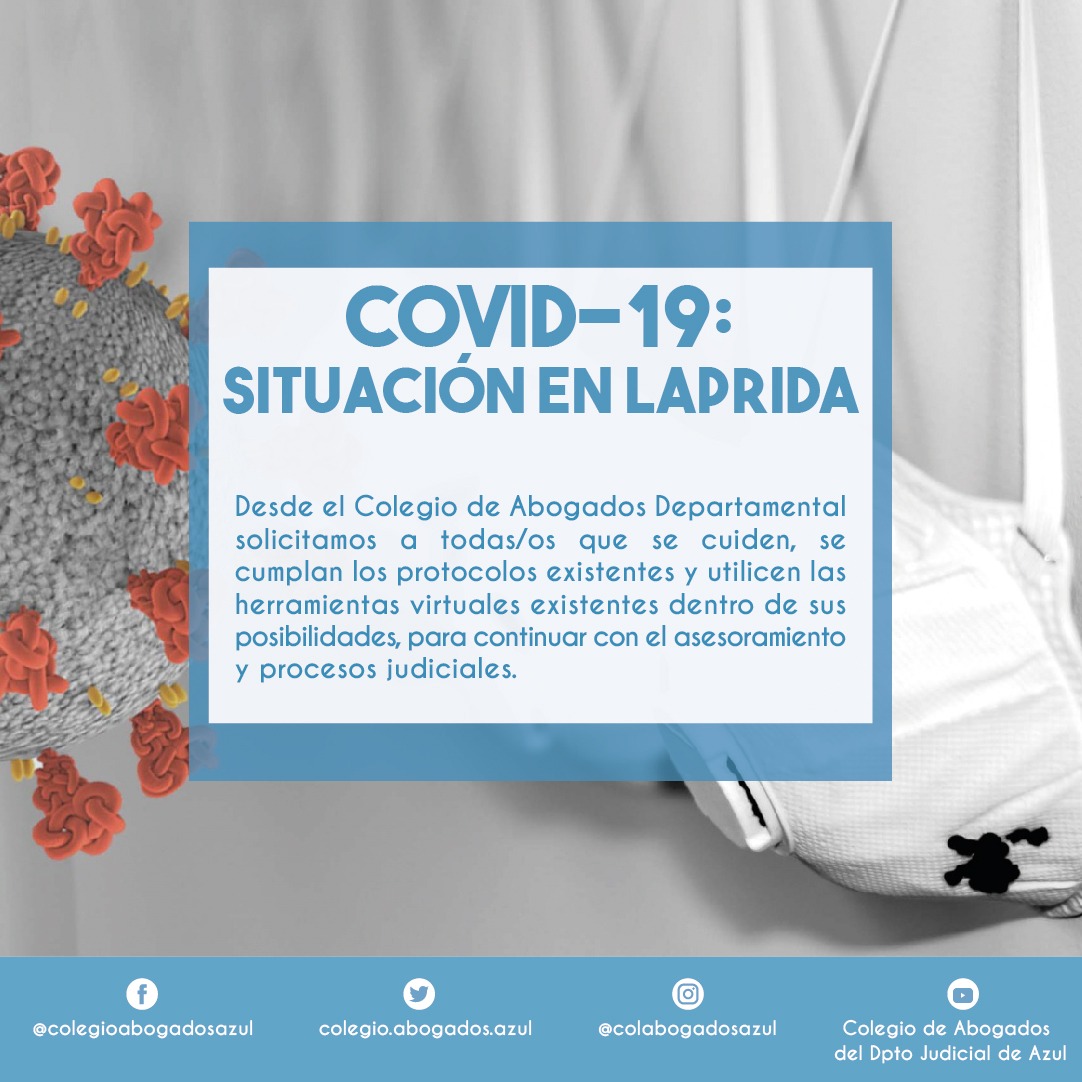 COVID-19:
SITUACIÓN EN LAPRIDA

Desde el Colegio de Abogados Departamental solicitamos a todas/os que se cuiden, se cumplan los protocolos existentes y utilicen las herramientas virtuales existentes dentro de sus posibilidades, para continuar con el asesoramiento y procesos judiciales.

@colegioabogadosazul

colegio.abogados.azul

@colabogadosazul

Colegio de Abogados
del Dpto Judicial de Azul